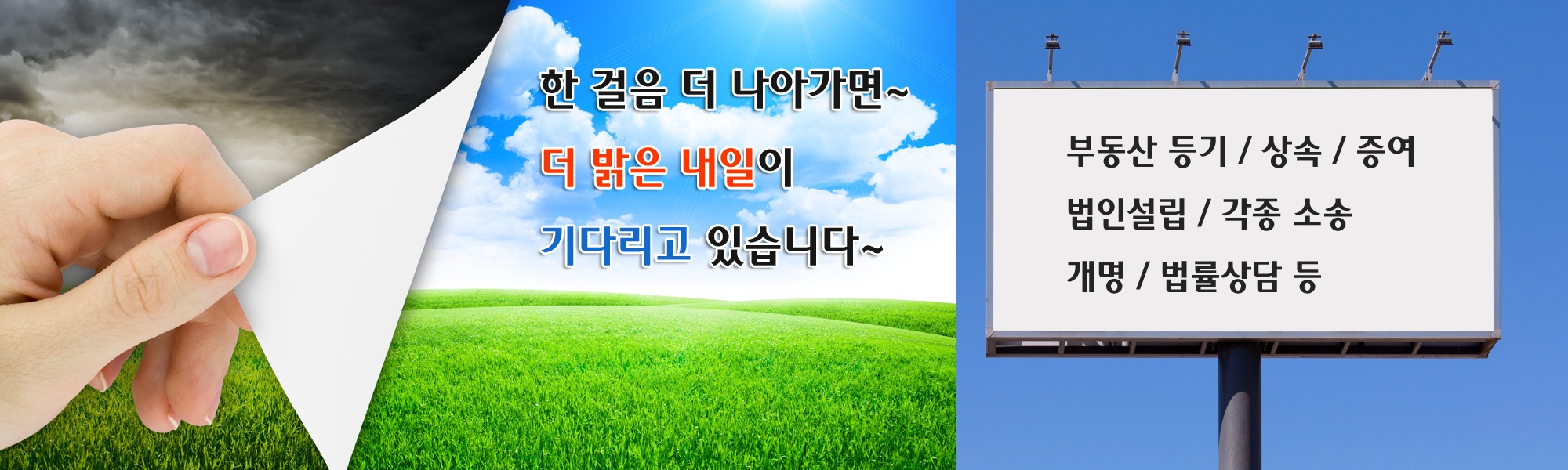 한 걸음 더 나아가면~
더 밝은 내일이
기다리고 있습니다~

부동산 등기 / 상속 / 증여
법인설립 / 각종 소송
개명 / 법률상담 등